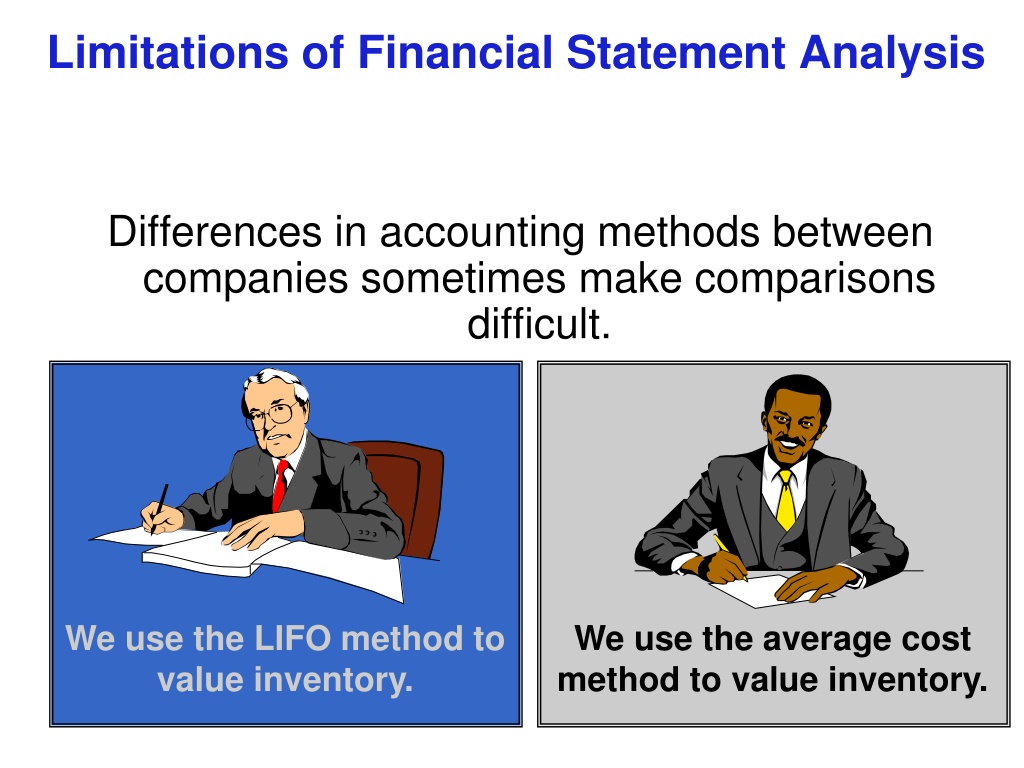 Limitations of Financial Statement Analysis

Differences in accounting methods between companies sometimes make comparisons difficult.

We use the LIFO method to value inventory.

We use the average cost method to value inventory.